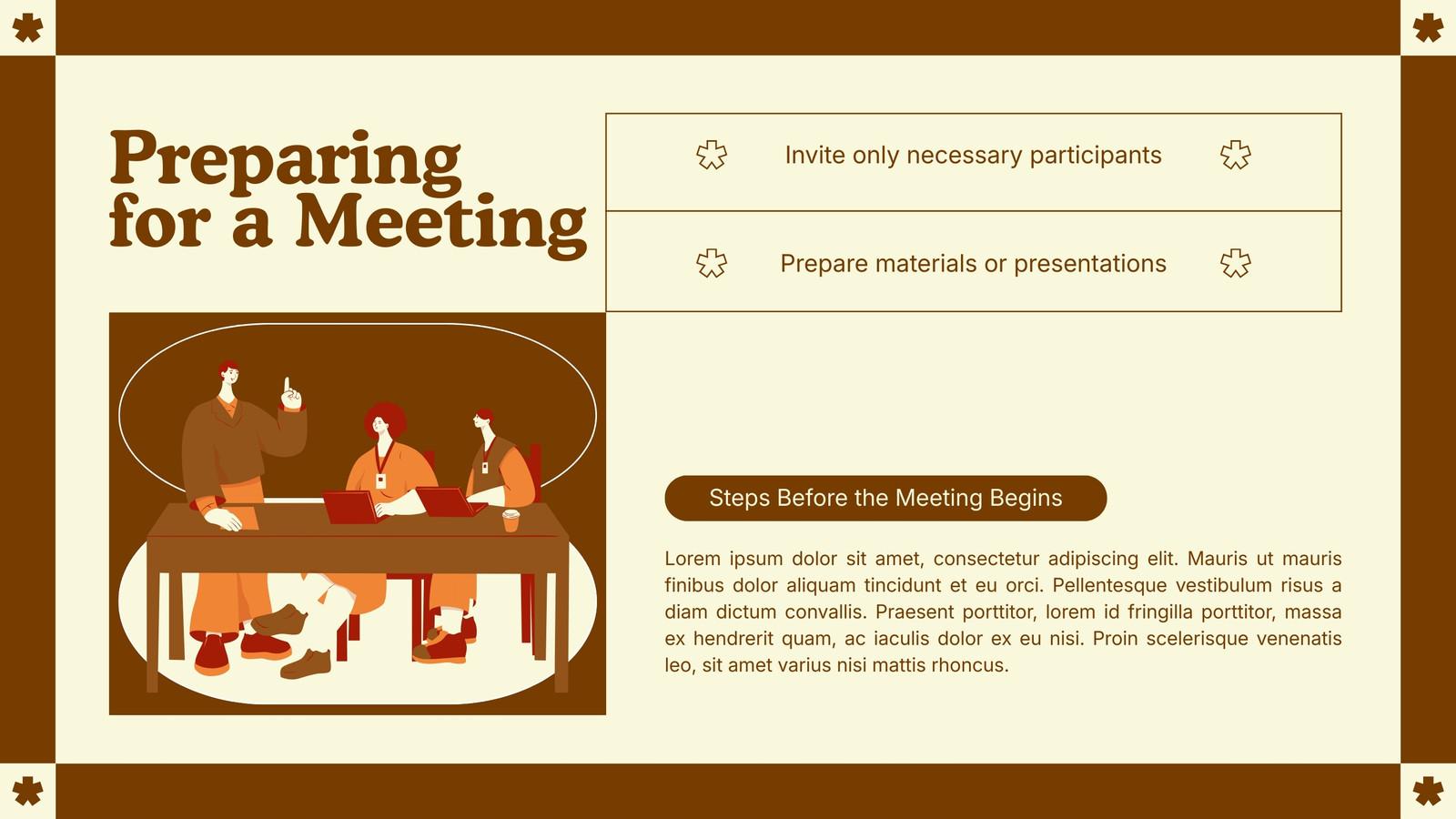 Preparing for a Meeting

Invite only necessary participants

Prepare materials or presentations

Steps Before the Meeting Begins

Lorem ipsum dolor sit amet, consectetur adipiscing elit. Mauris ut mauris finibus dolor aliquam tincidunt et eu orci. Pellentesque vestibulum risus a diam dictum convallis. Praesent porttitor, lorem id fringilla porttitor, massa ex hendrerit quam, ac iaculis dolor ex eu nisi. Proin scelerisque venenatis leo, sit amet varius nisi mattis rhoncus.